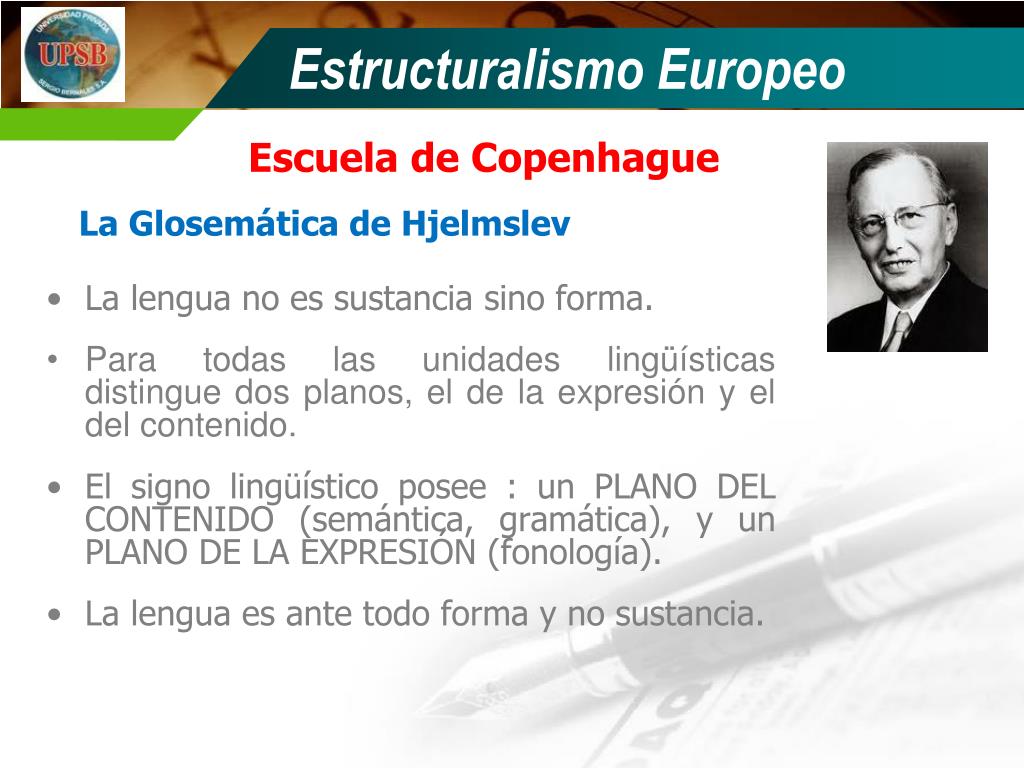 UNIVERSIDAD PRIVADA
UPSB
SERGIO BERNALES S.A.

Estructuralismo Europeo

Escuela de Copenhague

La Glosemática de Hjelmslev

• La lengua no es sustancia sino forma.

• Para todas las unidades lingüísticas distingue dos planos, el de la expresión y el del contenido.

• El signo lingüístico posee : un PLANO DEL CONTENIDO (semántica, gramática), y un PLANO DE LA EXPRESIÓN (fonología).

• La lengua es ante todo forma y no sustancia.